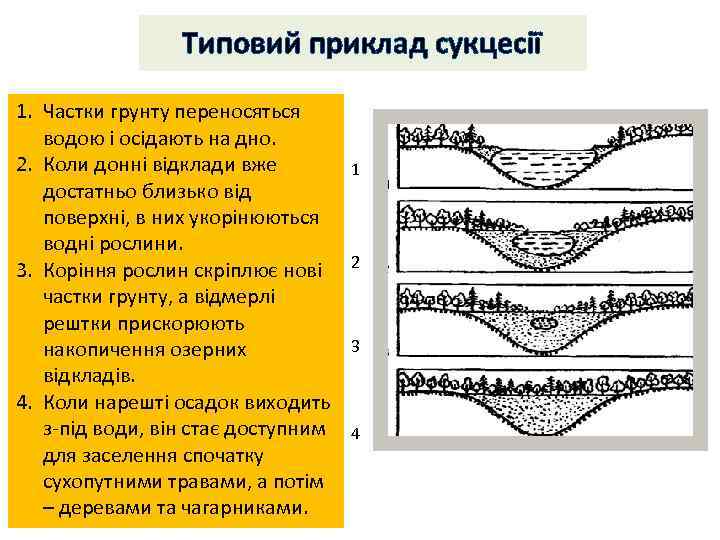 Типовий приклад сукцесії

1. Частки грунту переносяться водою і осідають на дно.
2. Коли донні відклади вже достатньо близько від поверхні, в них укорінюються водні рослини.
3. Коріння рослин скріплює нові частки грунту, а відмерлі рештки прискорюють накопичення озерних відкладів.
4. Коли нарешті осадок виходить з-під води, він стає доступним для заселення спочатку сухопутними травами, а потім – деревами та чагарниками.

1

2

3

4